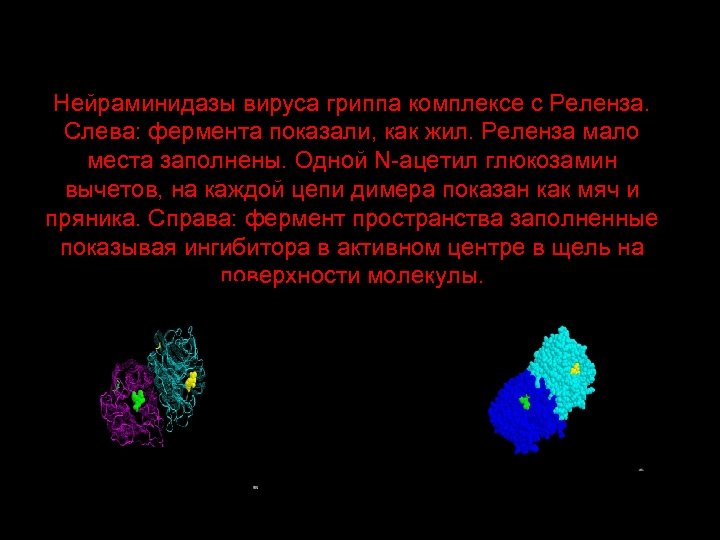 Нейраминидазы вируса гриппа комплексе с Реленза. Слева: фермента показали, как жил. Реленза мало места заполнены. Одной N-ацетил глюкозамин вычетов, на каждой цепи димера показан как мяч и пряника. Справа: фермент пространства заполненные показывая ингибитора в активном центре в щель на поверхности молекулы.